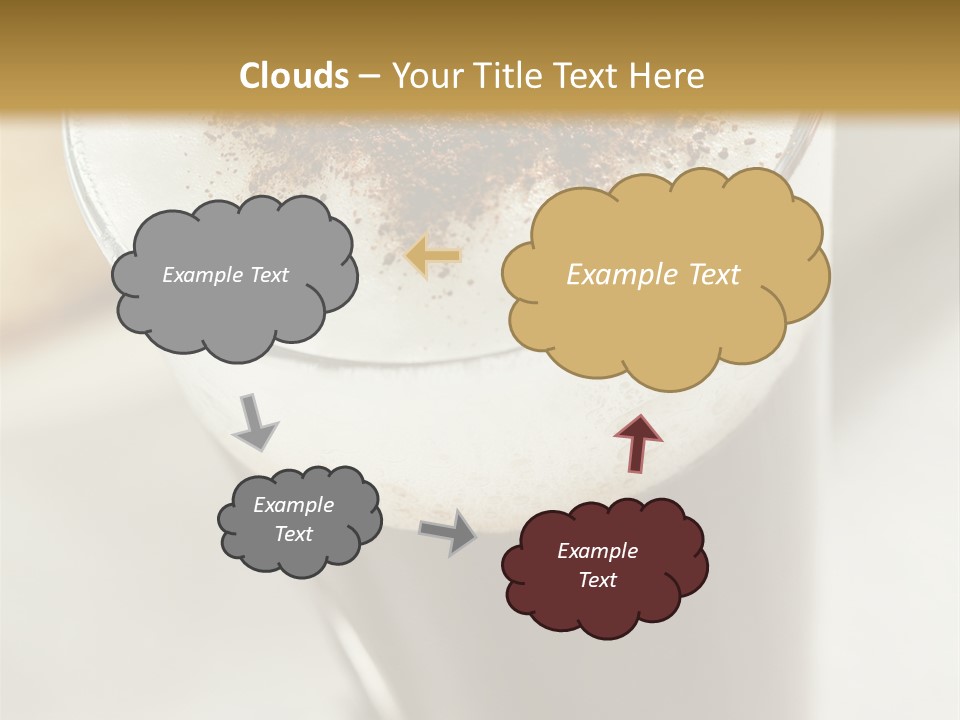 Clouds – Your Title Text Here

Example Text

Example Text

Example Text

Example Text